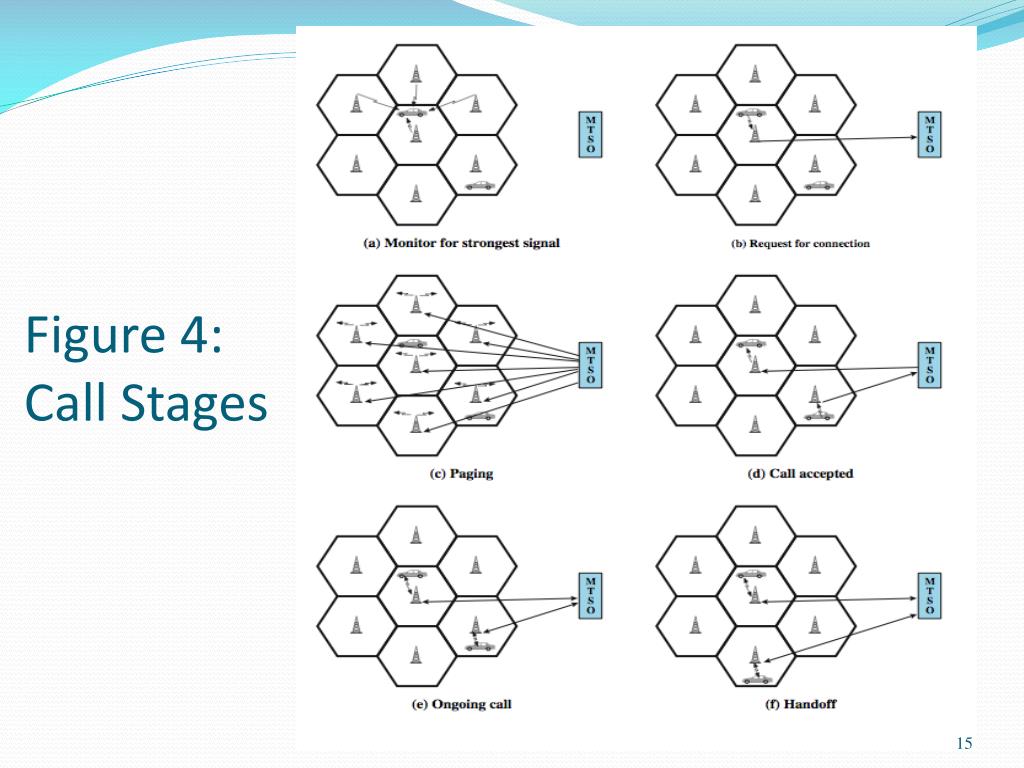 Figure 4: Call Stages

MTSO

(a) Monitor for strongest signal

MTSO

(b) Request for connection

MTSO

(c) Paging

MTSO

(d) Call accepted

MTSO

(e) Ongoing call

MTSO

(f) Handoff

15